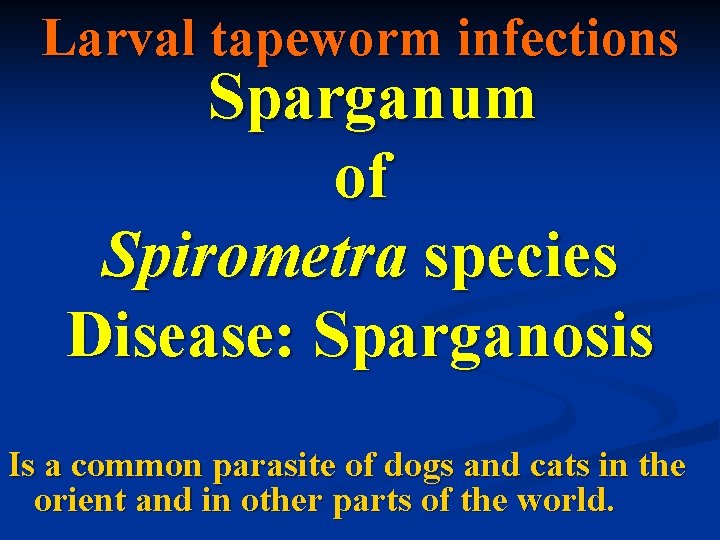 Larval tapeworm infections

Sparganum
of
Spirometra species
Disease: Sparganosis

Is a common parasite of dogs and cats in the orient and in other parts of the world.